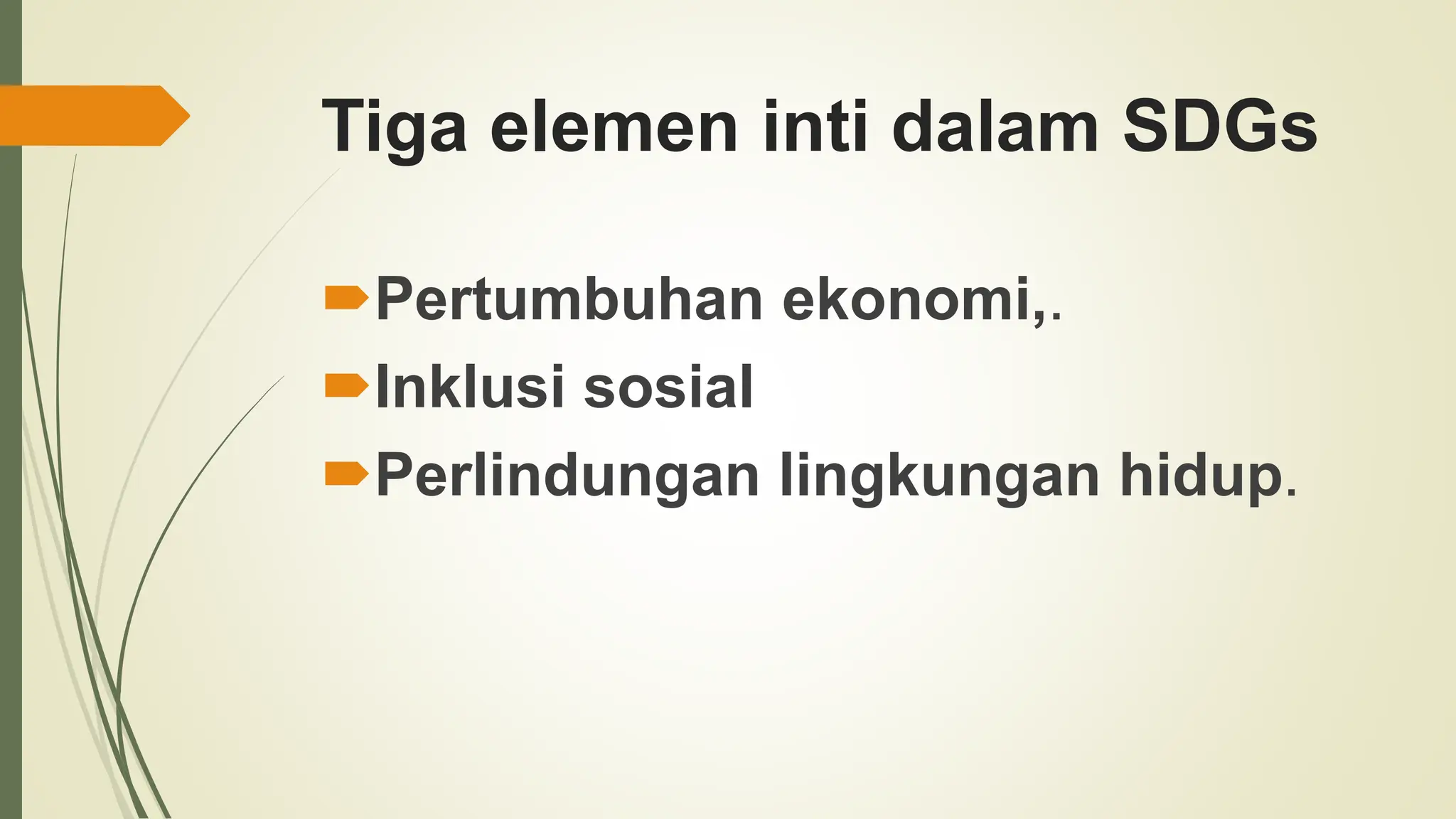 Tiga elemen inti dalam SDGs

Pertumbuhan ekonomi,.
Inklusi sosial
Perlindungan lingkungan hidup.